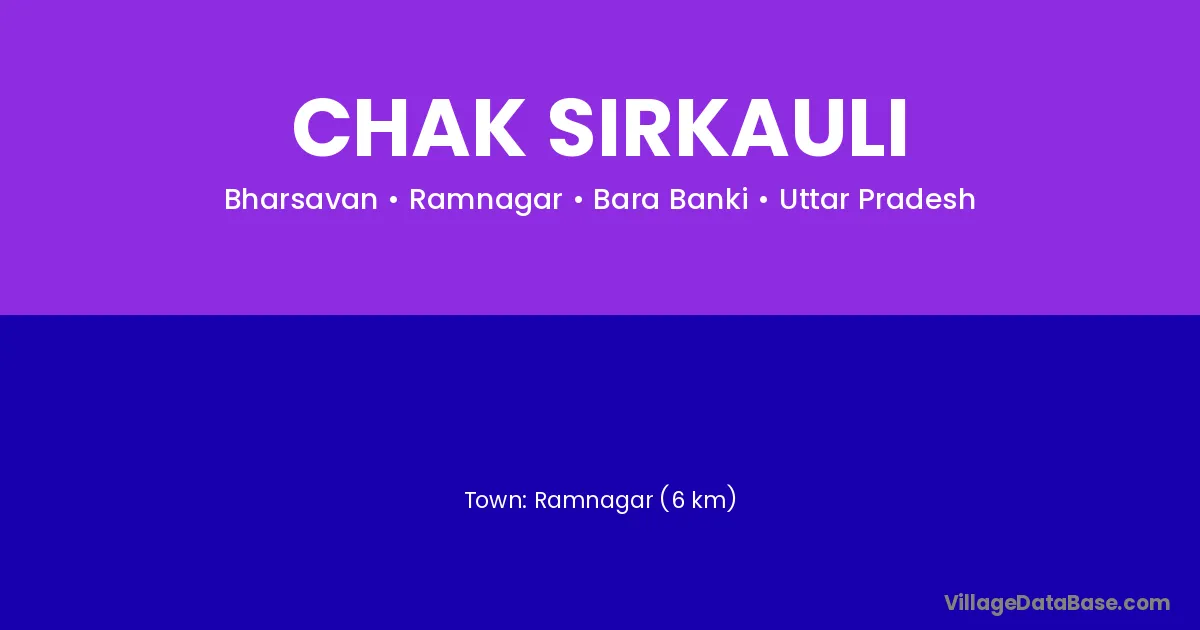 CHAK SIRKAULI

Bharsavan • Ramnagar • Bara Banki • Uttar Pradesh

Town: Ramnagar (6 km)

VillageDataBase.com